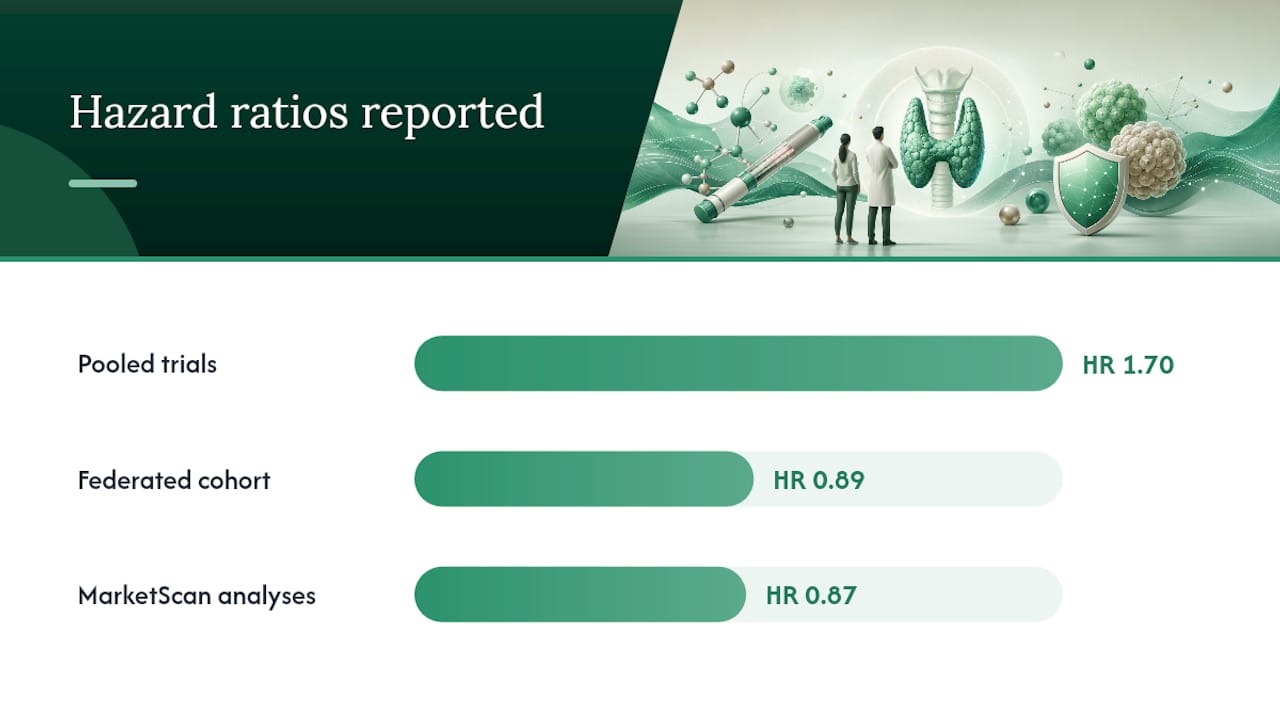 Hazard ratios reported

Pooled trials
HR 1.70

Federated cohort
HR 0.89

MarketScan analyses
HR 0.87